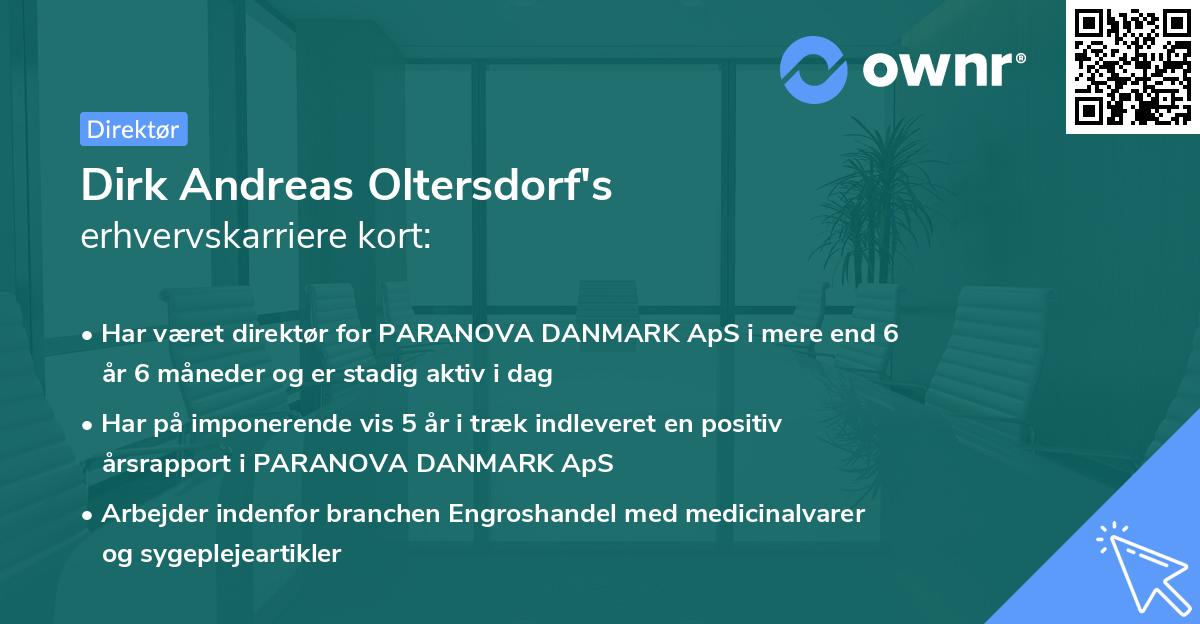 ownr®

Direktør

Dirk Andreas Oltersdorf's
erhvervskarriere kort:

• Har været direktør for PARANOVA DANMARK ApS i mere end 6 år 6 måneder og er stadig aktiv i dag
• Har på imponerende vis 5 år i træk indleveret en positiv årsrapport i PARANOVA DANMARK ApS
• Arbejder indenfor branchen Engroshandel med medicinalvarer og sygeplejeartikler